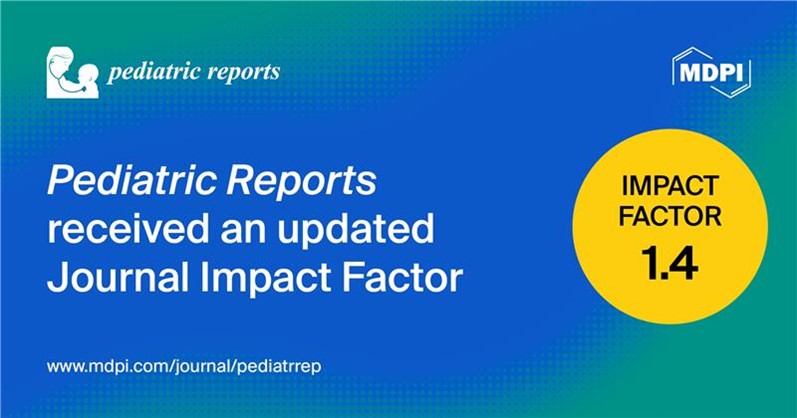 pediatric reports

MDPI

Pediatric Reports received an updated Journal Impact Factor

IMPACT FACTOR
1.4

www.mdpi.com/journal/pediatrrep